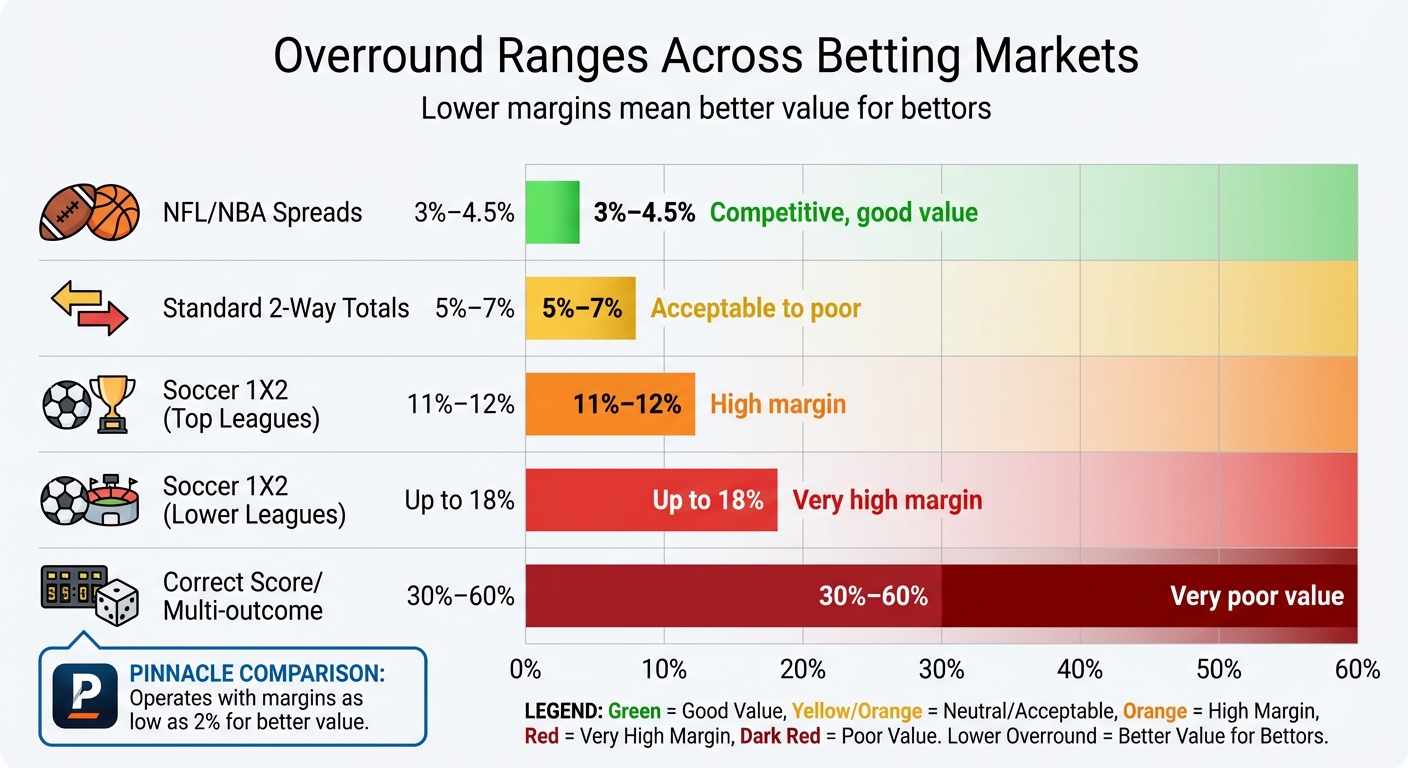 Overround Ranges Across Betting Markets

Lower margins mean better value for bettors

NFL/NBA Spreads 3%–4.5% 3%–4.5% Competitive, good value

Standard 2-Way Totals 5%–7% 5%–7% Acceptable to poor

Soccer 1X2 (Top Leagues) 11%–12% 11%–12% High margin

Soccer 1X2 (Lower Leagues) Up to 18% Up to 18% Very high margin

Correct Score/ Multi-outcome 30%–60% 30%–60% Very poor value

0% 10% 20% 30% 40% 50% 60%

PINNACLE COMPARISON: Operates with margins as low as 2% for better value.

LEGEND: Green = Good Value, Yellow/Orange = Neutral/Acceptable, Orange = High Margin, Red = Very High Margin, Dark Red = Poor Value. Lower Overround = Better Value for Bettors.